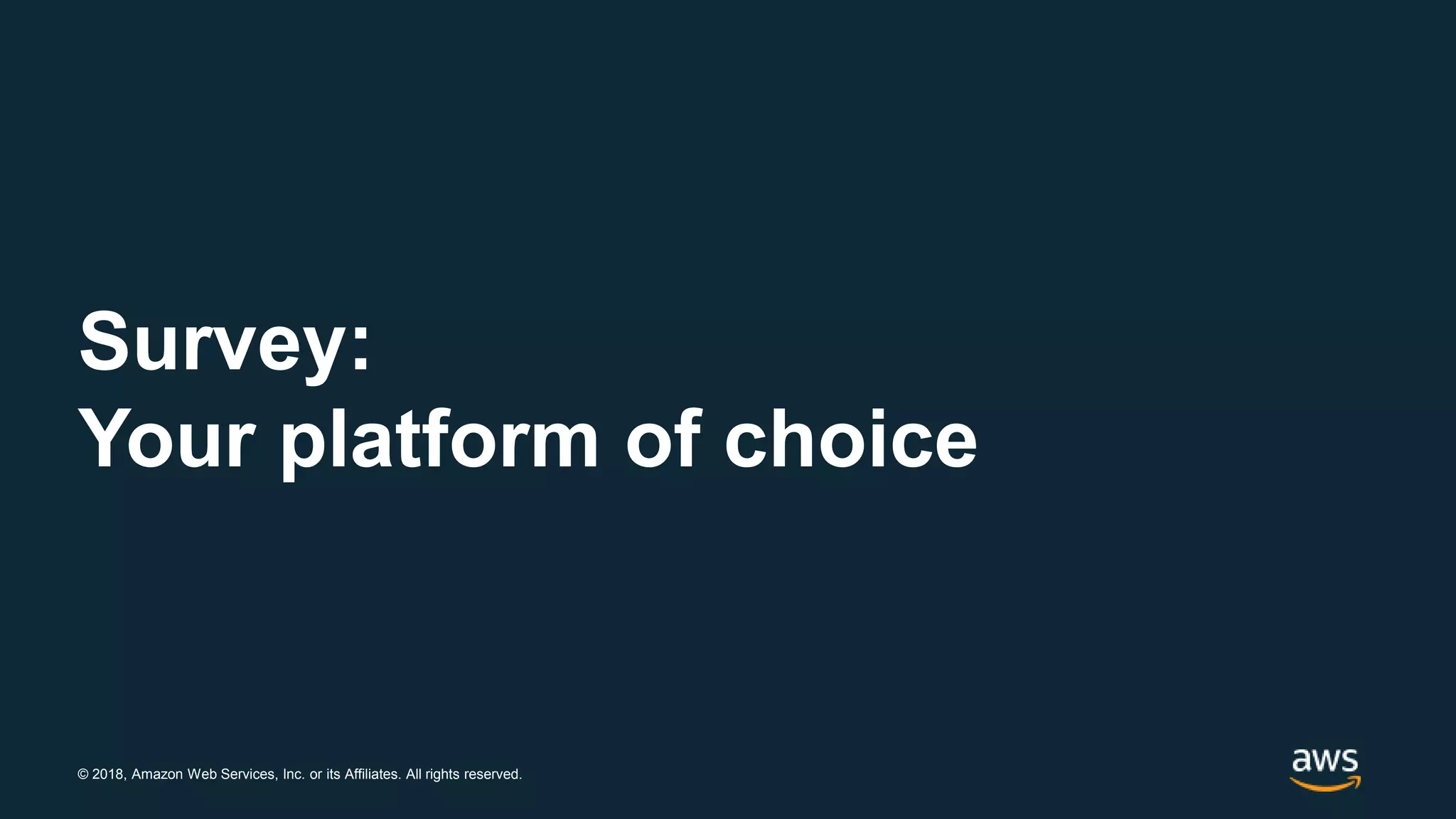 Survey:
Your platform of choice

© 2018, Amazon Web Services, Inc. or its Affiliates. All rights reserved.

aws